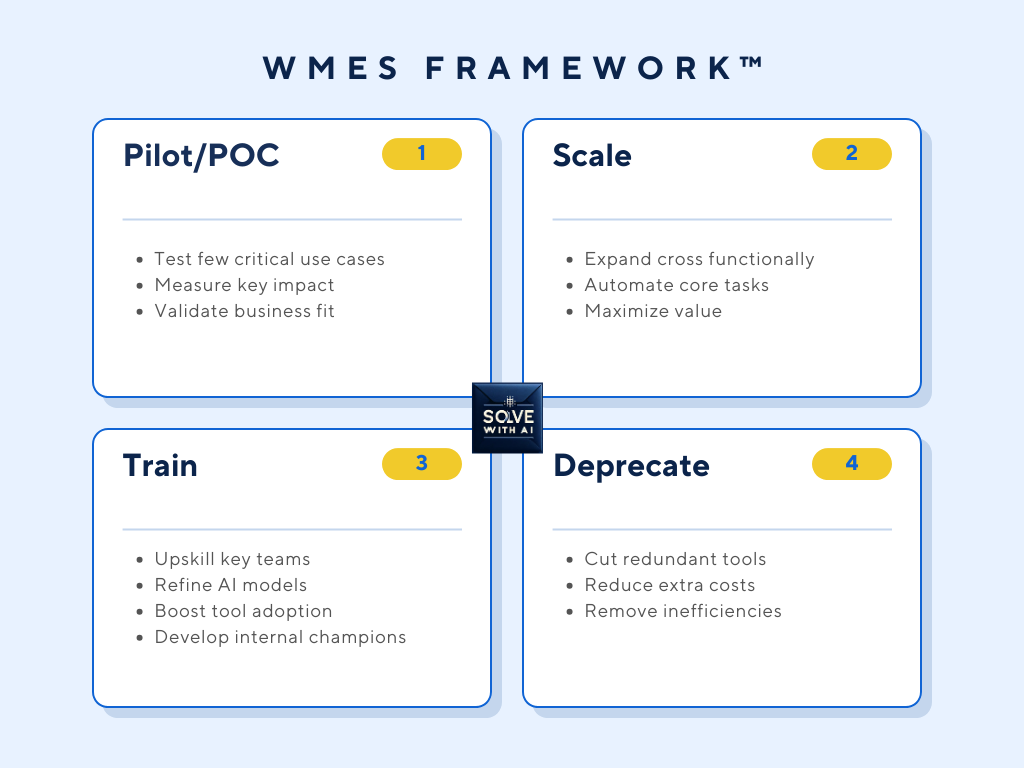 WMES FRAMEWORK™

Pilot/POC

1

- Test few critical use cases
- Measure key impact
- Validate business fit

Scale

2

- Expand cross functionally
- Automate core tasks
- Maximize value

SOLVE WITH AI

Train

3

- Upskill key teams
- Refine AI models
- Boost tool adoption
- Develop internal champions

Deprecate

4

- Cut redundant tools
- Reduce extra costs
- Remove inefficiencies